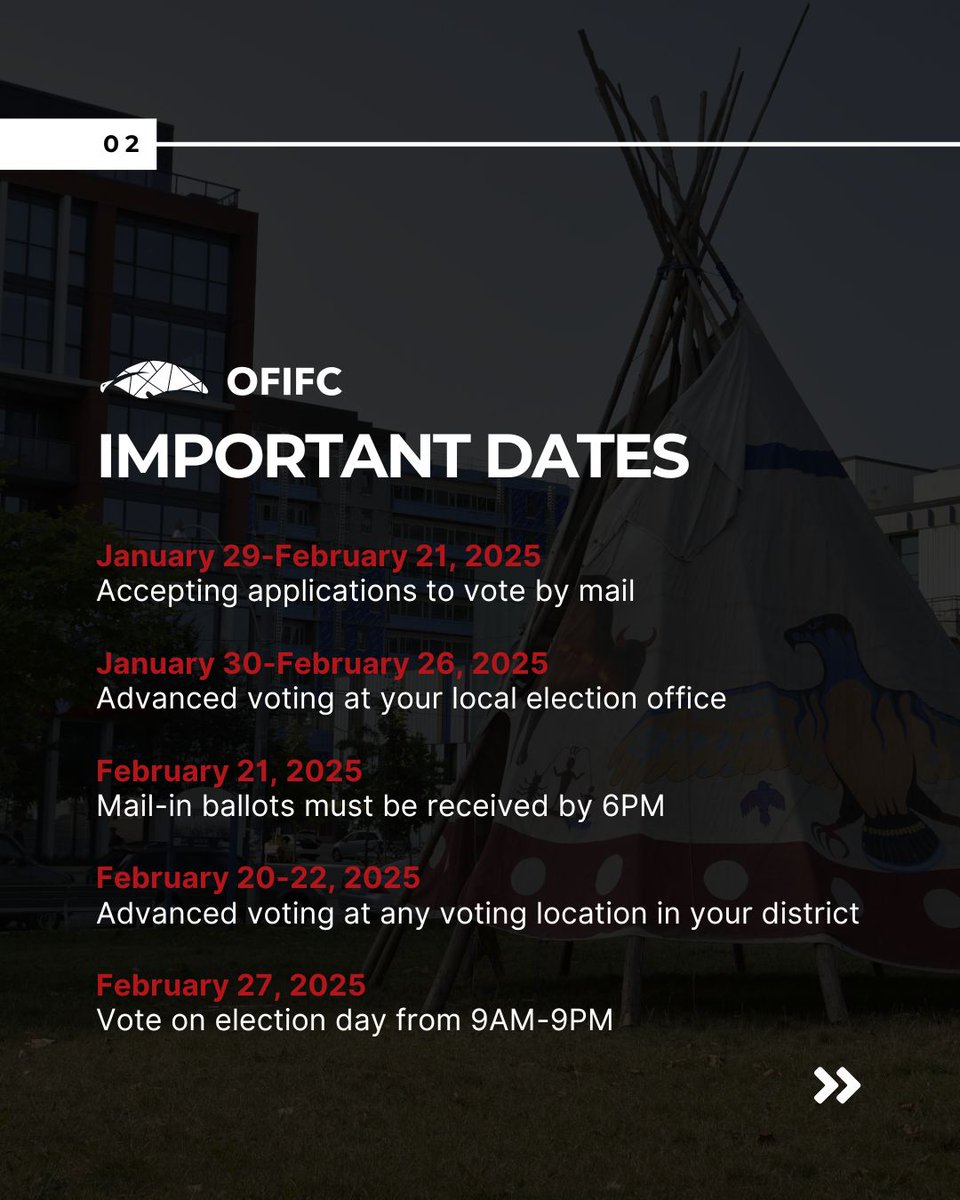 02

OFIFC

IMPORTANT DATES

January 29-February 21, 2025
Accepting applications to vote by mail

January 30-February 26, 2025
Advanced voting at your local election office

February 21, 2025
Mail-in ballots must be received by 6PM

February 20-22, 2025
Advanced voting at any voting location in your district

February 27, 2025
Vote on election day from 9AM-9PM